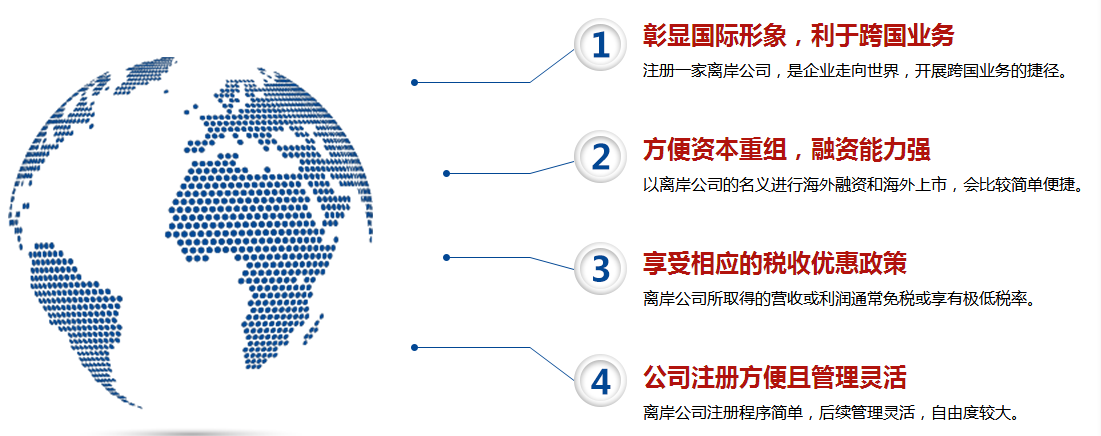 1
彰显国际形象，利于跨国业务
注册一家离岸公司，是企业走向世界，开展跨国业务的捷径。

2
方便资本重组，融资能力强
以离岸公司的名义进行海外融资和海外上市，会比较简单便捷。

3
享受相应的税收优惠政策
离岸公司所取得的营收或利润通常免税或享有极低税率。

4
公司注册方便且管理灵活
离岸公司注册程序简单，后续管理灵活，自由度较大。